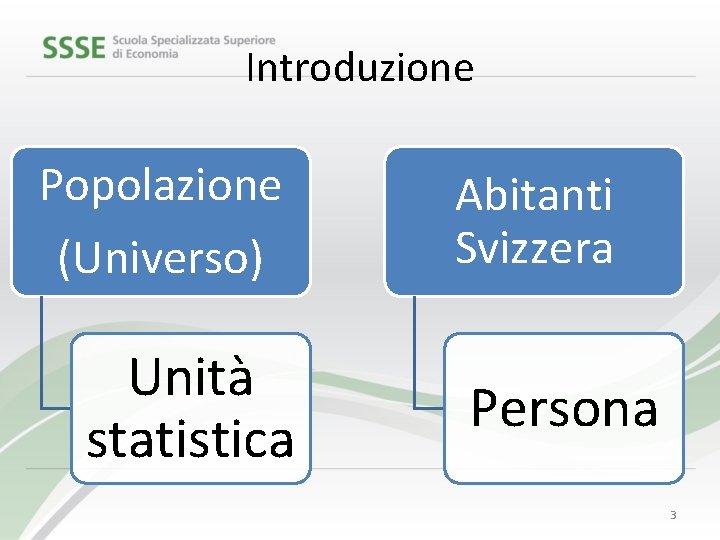 SSSE Scuola Specializzata Superiore di Economia

Introduzione

Popolazione (Universo)

Unità statistica

Abitanti Svizzera

Persona

3